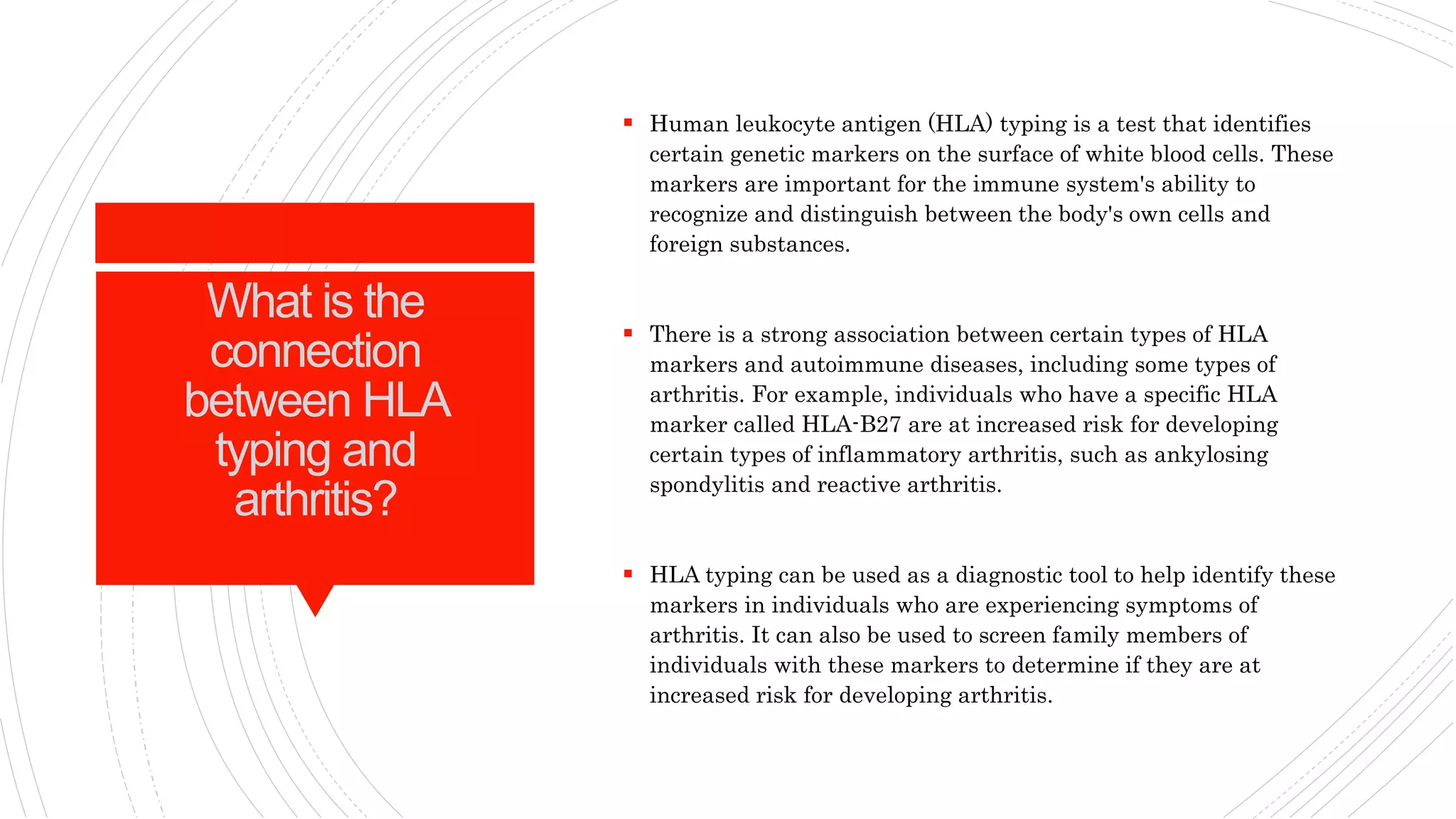 What is the connection between HLA typing and arthritis?

▪ Human leukocyte antigen (HLA) typing is a test that identifies certain genetic markers on the surface of white blood cells. These markers are important for the immune system's ability to recognize and distinguish between the body's own cells and foreign substances.

▪ There is a strong association between certain types of HLA markers and autoimmune diseases, including some types of arthritis. For example, individuals who have a specific HLA marker called HLA-B27 are at increased risk for developing certain types of inflammatory arthritis, such as ankylosing spondylitis and reactive arthritis.

▪ HLA typing can be used as a diagnostic tool to help identify these markers in individuals who are experiencing symptoms of arthritis. It can also be used to screen family members of individuals with these markers to determine if they are at increased risk for developing arthritis.